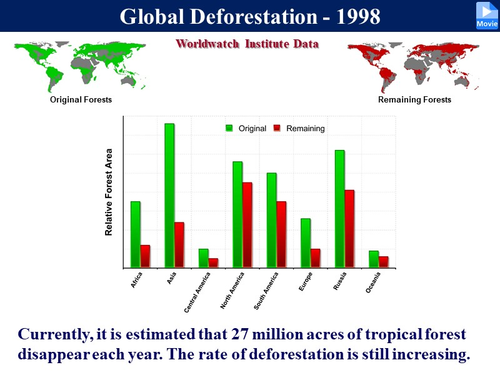 Global Deforestation - 1998

Movie

Worldwatch Institute Data

Original Forests

Remaining Forests

Original Remaining

Relative Forest Area

Africa
Asia
Central America
North America
South America
Europe
Russia
Oceania

Currently, it is estimated that 27 million acres of tropical forest disappear each year. The rate of deforestation is still increasing.